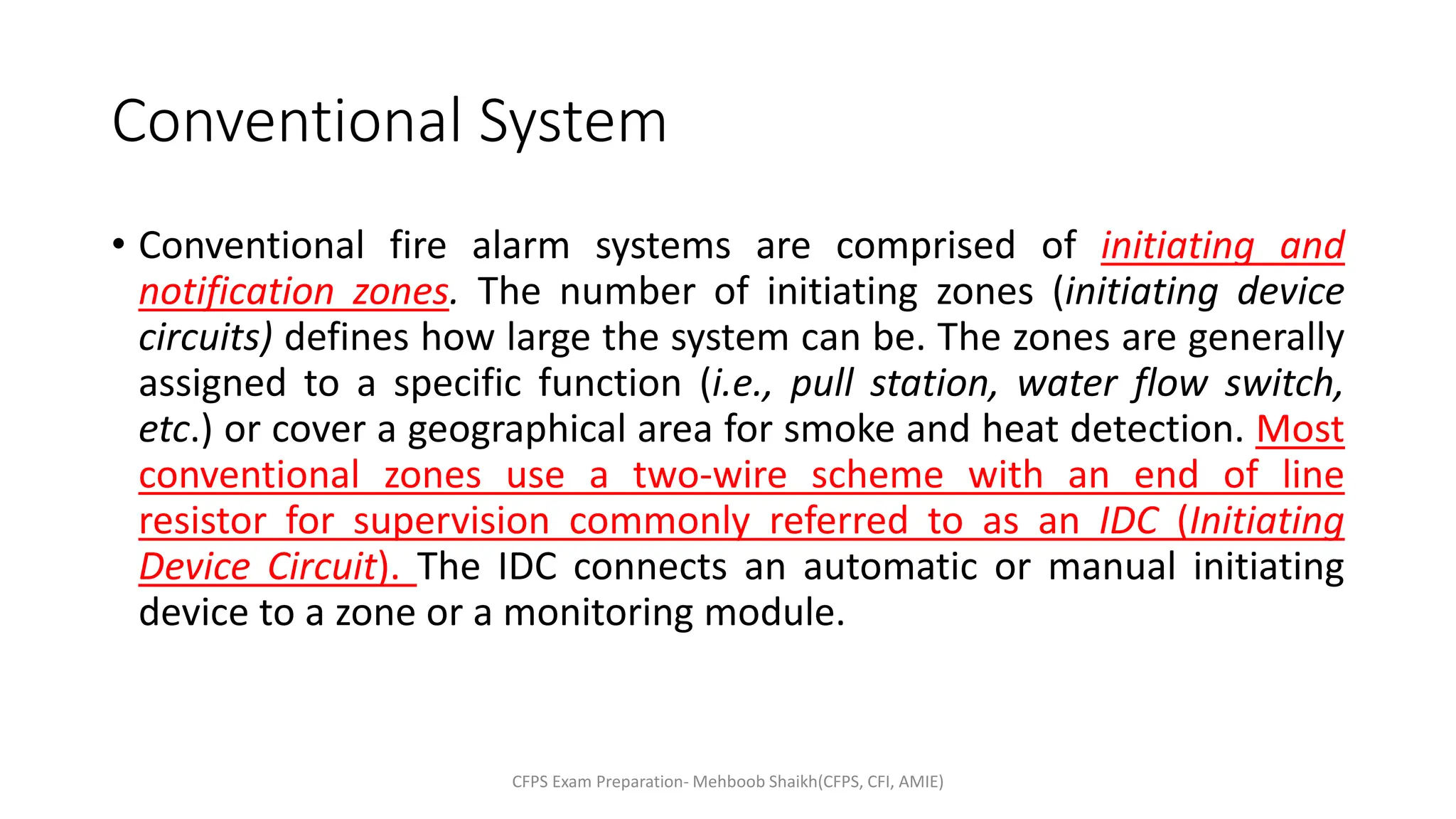 Conventional System

• Conventional fire alarm systems are comprised of initiating and notification zones. The number of initiating zones (initiating device circuits) defines how large the system can be. The zones are generally assigned to a specific function (i.e., pull station, water flow switch, etc.) or cover a geographical area for smoke and heat detection. Most conventional zones use a two-wire scheme with an end of line resistor for supervision commonly referred to as an IDC (Initiating Device Circuit). The IDC connects an automatic or manual initiating device to a zone or a monitoring module.

CFPS Exam Preparation- Mehboob Shaikh(CFPS, CFI, AMIE)